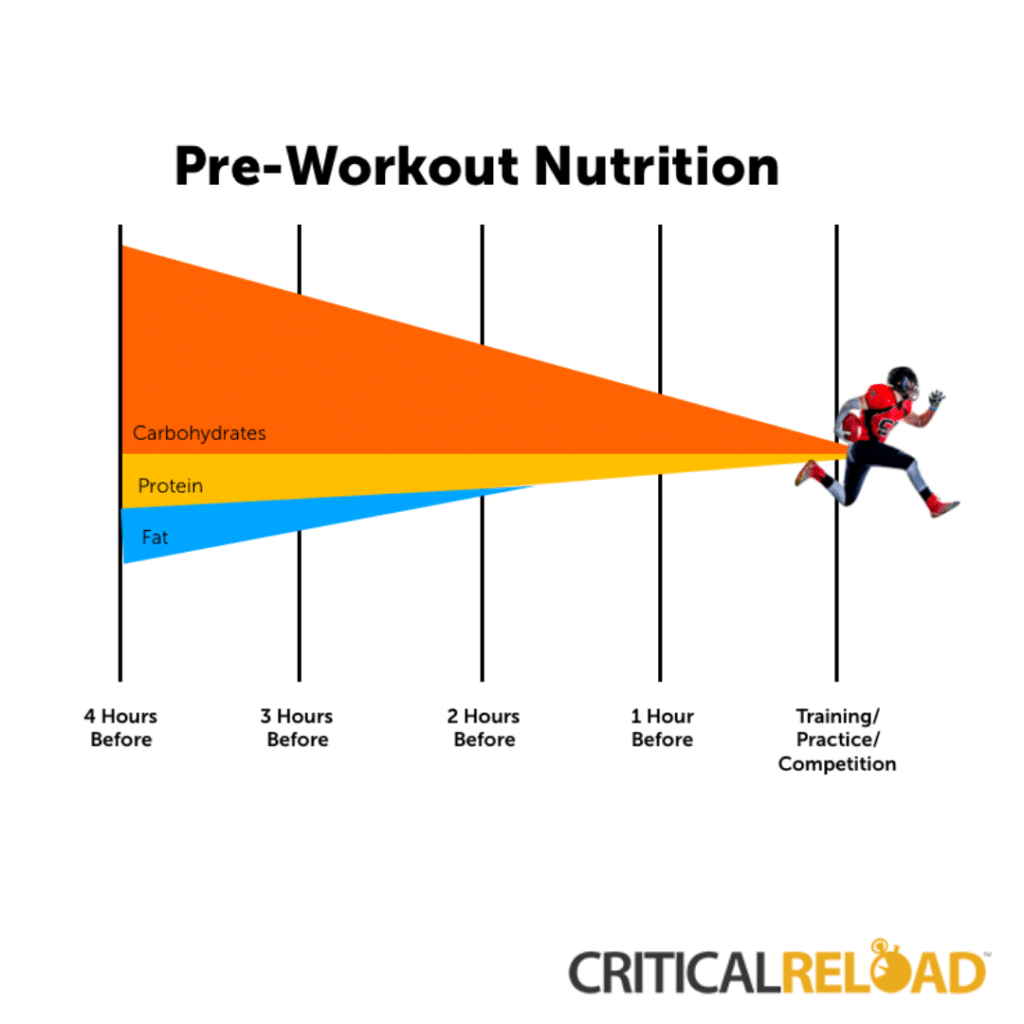 Pre-Workout Nutrition

Carbohydrates

Protein

Fat

4 Hours Before

3 Hours Before

2 Hours Before

1 Hour Before

Training/ Practice/ Competition

CRITICALRELOAD™